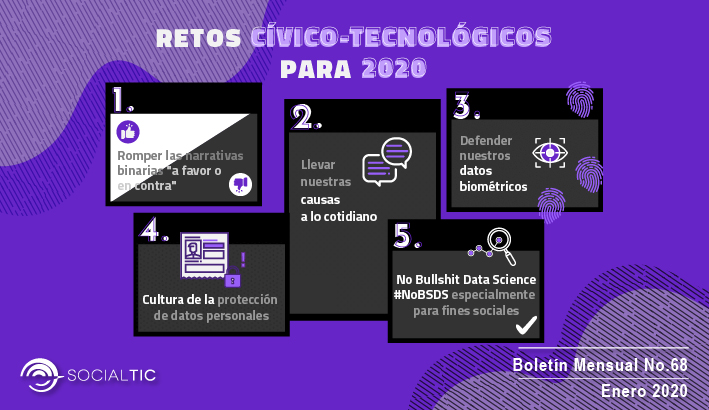 RETOS CÍVICO-TECNOLÓGICOS PARA 2020

1.
Romper las narrativas binarias "a favor o en contra"

2.
Llevar nuestras causas a lo cotidiano

3.
Defender nuestros datos biométricos

4.
Cultura de la protección de datos personales

5.
No Bullshit Data Science #NoBSDS especialmente para fines sociales

SOCIALTIC

Boletín Mensual No.68
Enero 2020